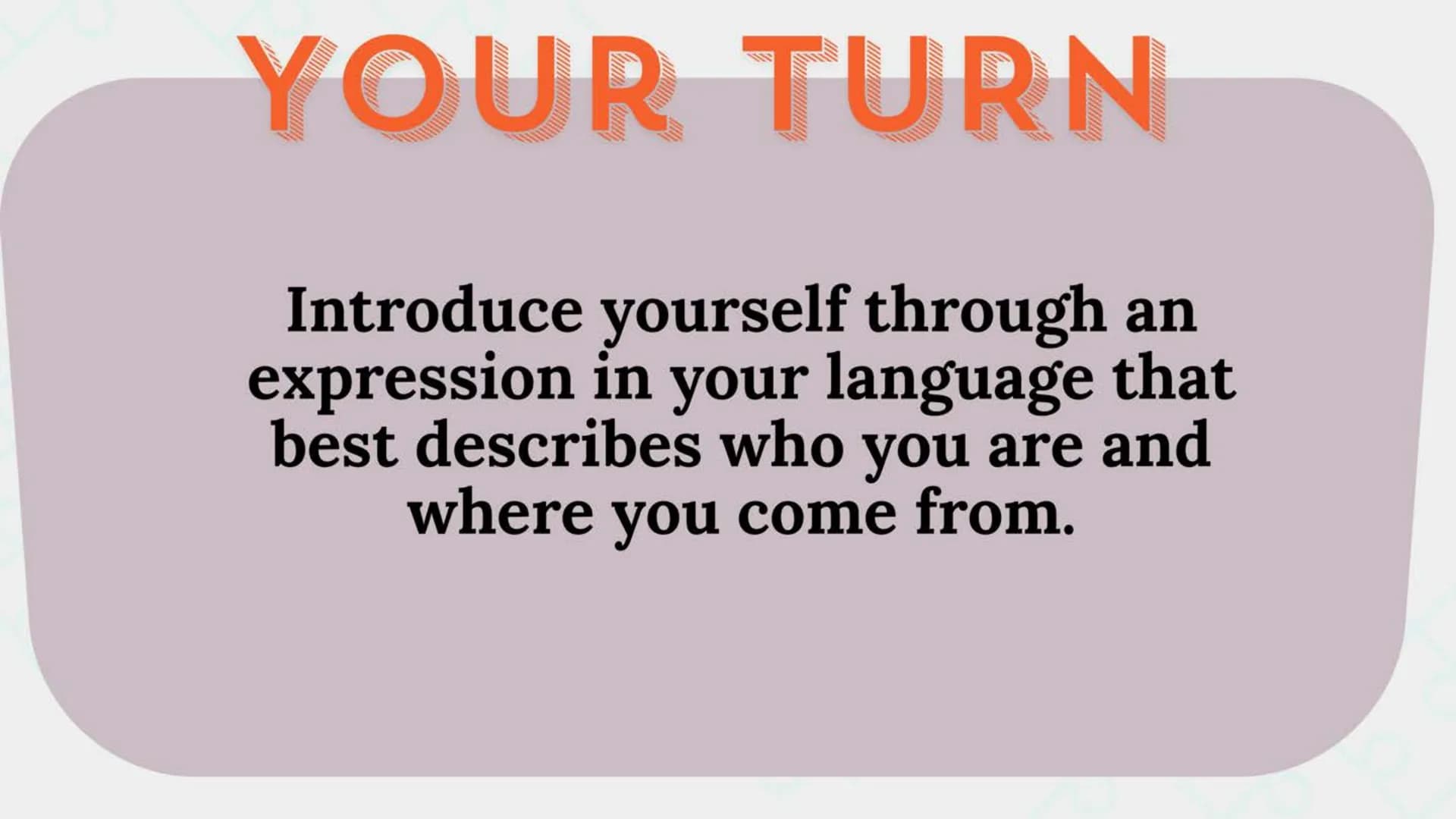 YOUR TURN

Introduce yourself through an expression in your language that best describes who you are and where you come from.